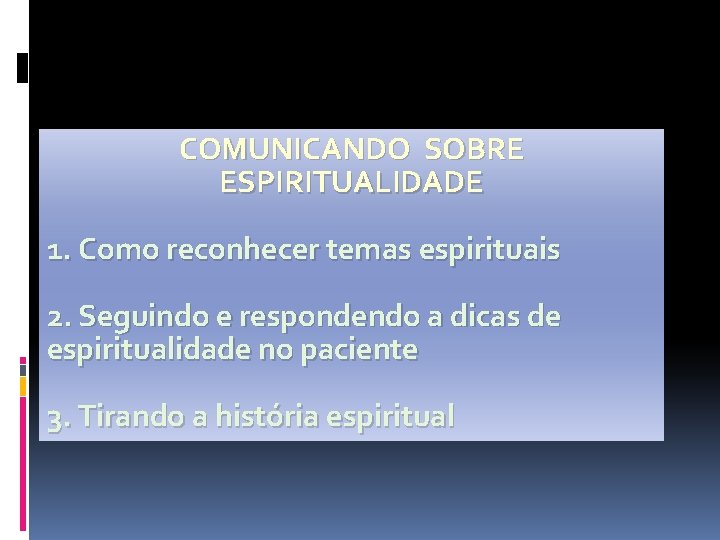 COMUNICANDO SOBRE ESPIRITUALIDADE

1. Como reconhecer temas espirituais

2. Seguindo e respondendo a dicas de espiritualidade no paciente

3. Tirando a história espiritual